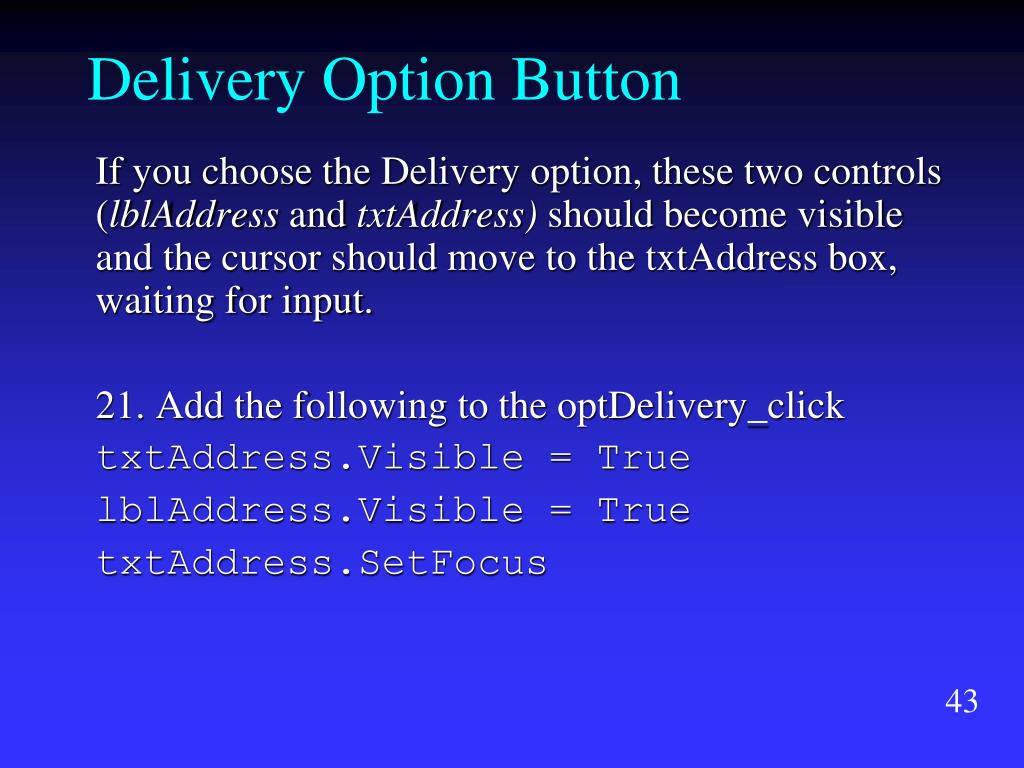 Delivery Option Button

If you choose the Delivery option, these two controls (lblAddress and txtAddress) should become visible and the cursor should move to the txtAddress box, waiting for input.

21. Add the following to the optDelivery_click
txtAddress.Visible = True
lblAddress.Visible = True
txtAddress.SetFocus

43